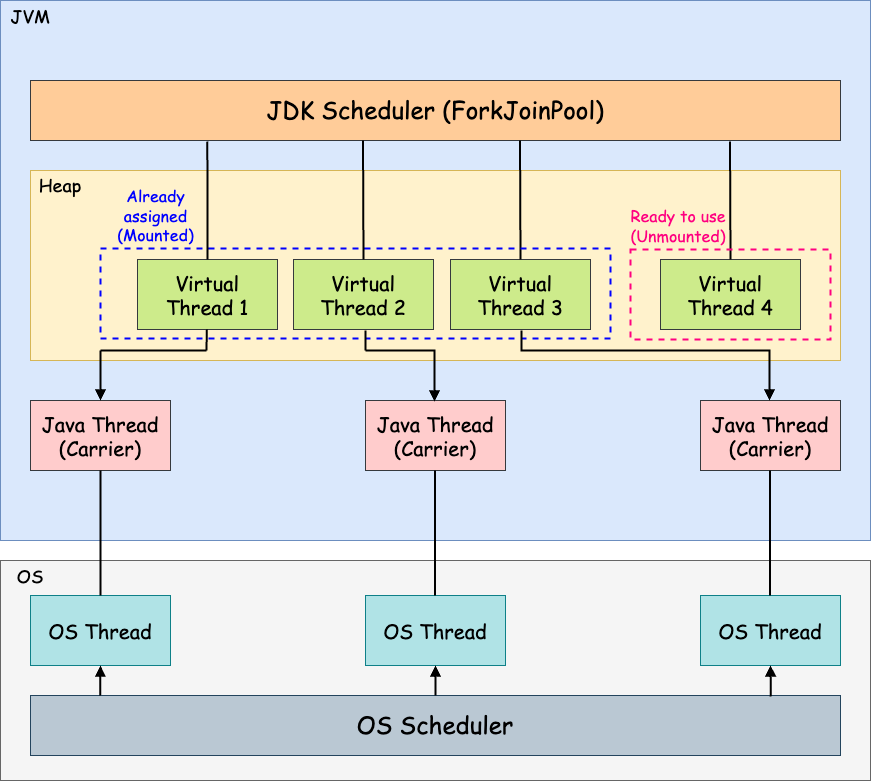 JVM

JDK Scheduler (ForkJoinPool)

Heap

Already assigned (Mounted)

Ready to use (Unmounted)

Virtual Thread 1

Virtual Thread 2

Virtual Thread 3

Virtual Thread 4

Java Thread (Carrier)

Java Thread (Carrier)

Java Thread (Carrier)

OS

OS Thread

OS Thread

OS Thread

OS Scheduler